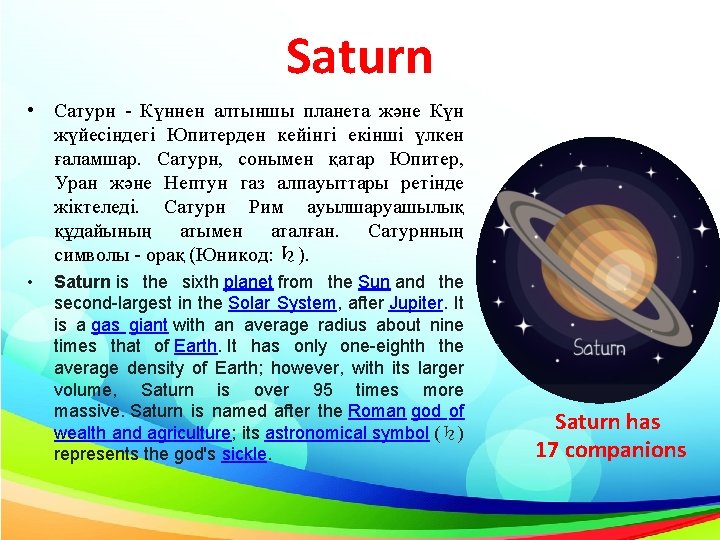 Saturn

• Сатурн - Күннен алтыншы планета және Күн жүйесіндегі Юпитерден кейінгі екінші үлкен ғаламшар. Сатурн, сонымен қатар Юпитер, Уран және Нептун газ алпауыттары ретінде жіктеледі. Сатурн Рим ауылшаруашылық құдайының атымен аталған. Сатурнның символы - орақ (Юникод: ♄).

• Saturn is the sixth planet from the Sun and the second-largest in the Solar System, after Jupiter. It is a gas giant with an average radius about nine times that of Earth. It has only one-eighth the average density of Earth; however, with its larger volume, Saturn is over 95 times more massive. Saturn is named after the Roman god of wealth and agriculture; its astronomical symbol (♄) represents the god's sickle.

Saturn

Saturn has 17 companions